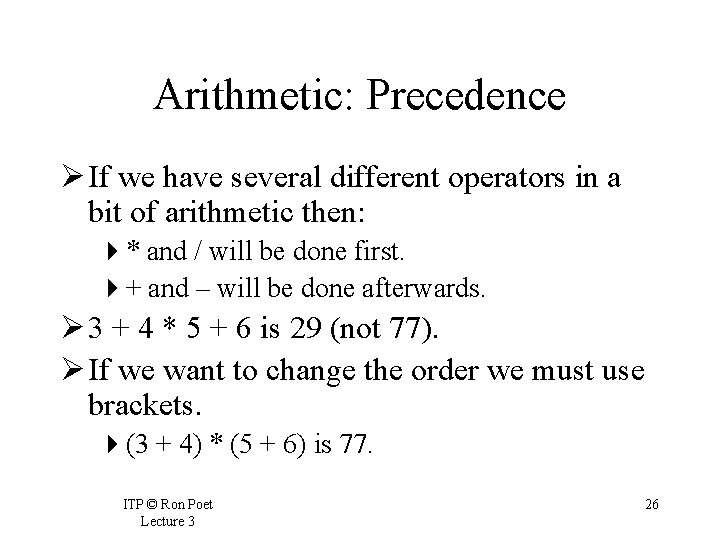 Arithmetic: Precedence

➢ If we have several different operators in a bit of arithmetic then:

‣ * and / will be done first.

‣ + and – will be done afterwards.

➢ 3 + 4 * 5 + 6 is 29 (not 77).

➢ If we want to change the order we must use brackets.

‣ (3 + 4) * (5 + 6) is 77.

ITP © Ron Poet
Lecture 3

26